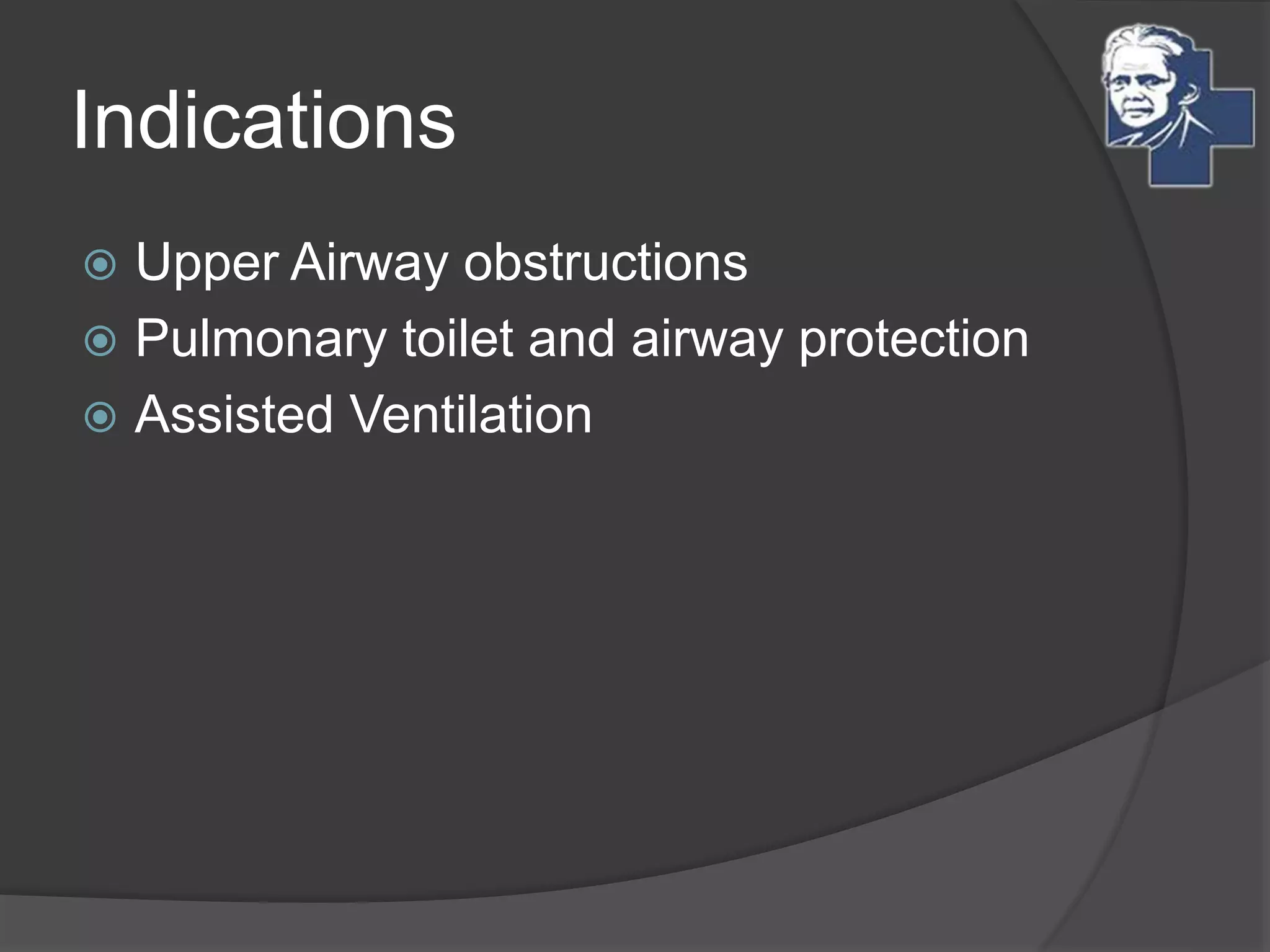 Indications

Upper Airway obstructions
Pulmonary toilet and airway protection
Assisted Ventilation